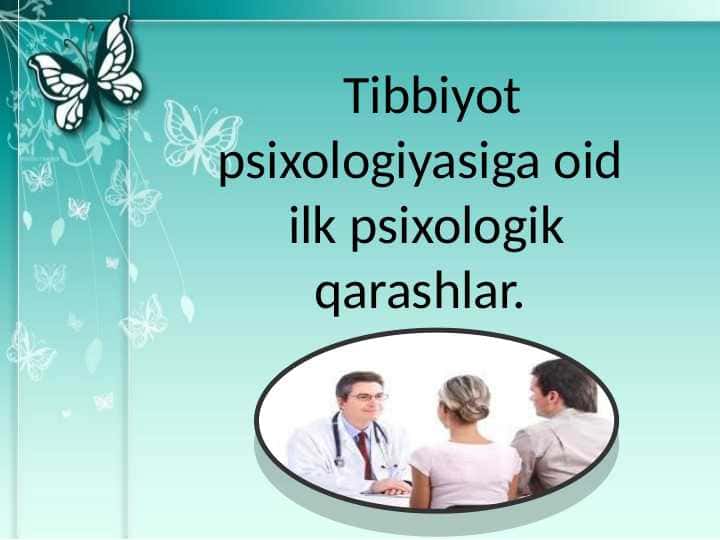 Tibbiyot psixologiyasiga oid ilk psixologik qarashlar.